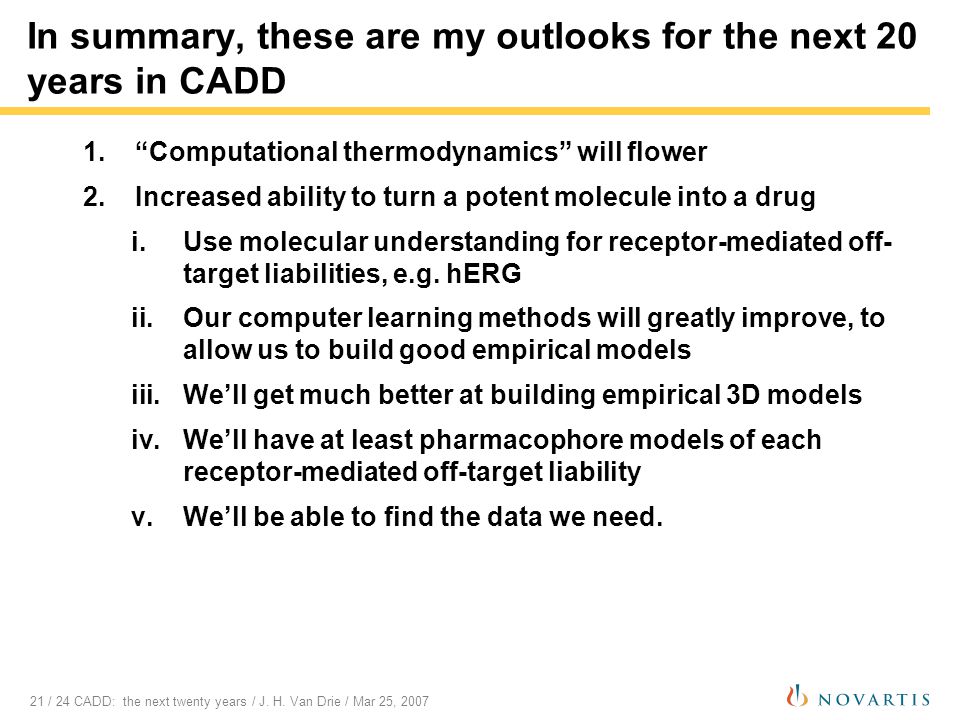 In summary, these are my outlooks for the next 20 years in CADD

1. “Computational thermodynamics” will flower
2. Increased ability to turn a potent molecule into a drug
i. Use molecular understanding for receptor-mediated off-target liabilities, e.g. hERG
ii. Our computer learning methods will greatly improve, to allow us to build good empirical models
iii. We’ll get much better at building empirical 3D models
iv. We’ll have at least pharmacophore models of each receptor-mediated off-target liability
v. We’ll be able to find the data we need.

21 / 24 CADD: the next twenty years / J. H. Van Drie / Mar 25, 2007

NOVARTIS